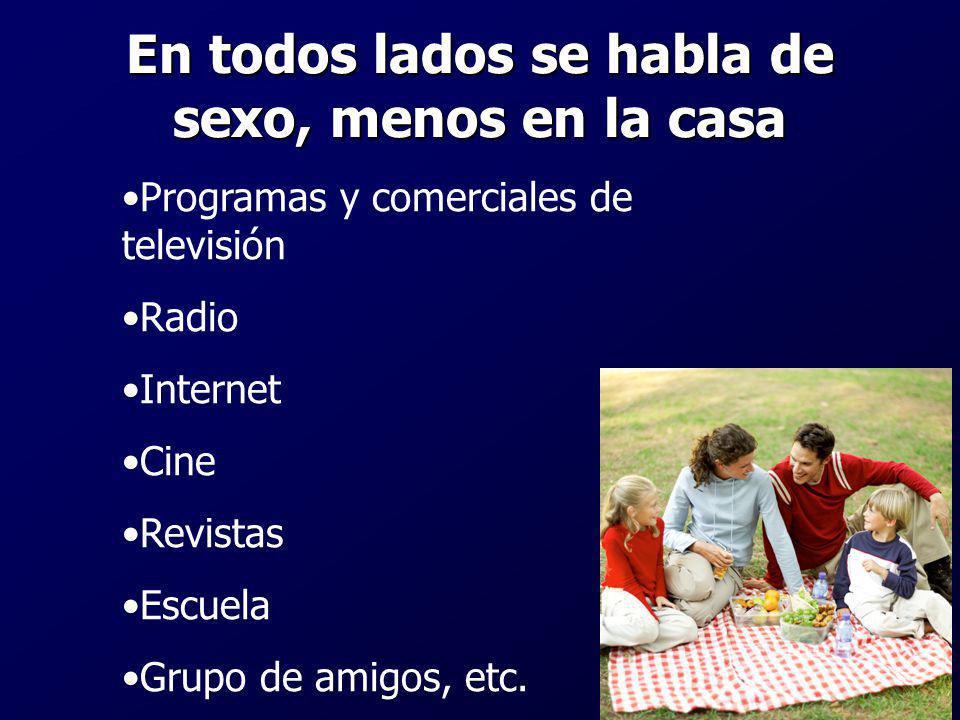 En todos lados se habla de sexo, menos en la casa

•Programas y comerciales de televisión

•Radio

•Internet

•Cine

•Revistas

•Escuela

•Grupo de amigos, etc.